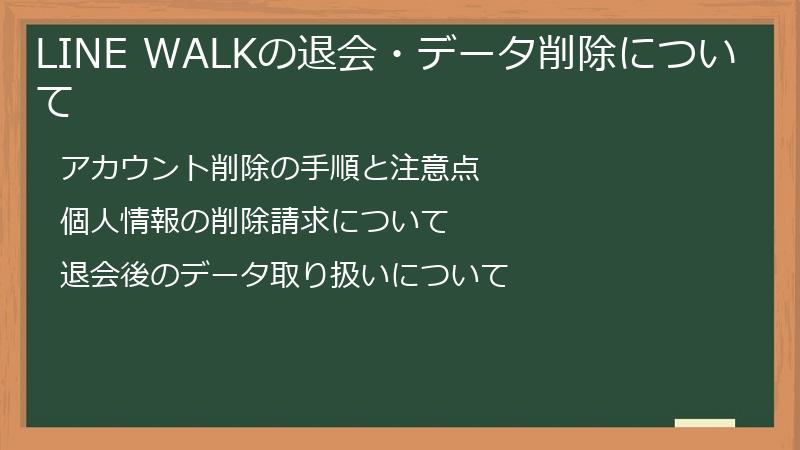 LINE WALKの退会・データ削除について

アカウント削除の手順と注意点

個人情報の削除請求について

退会後のデータ取り扱いについて